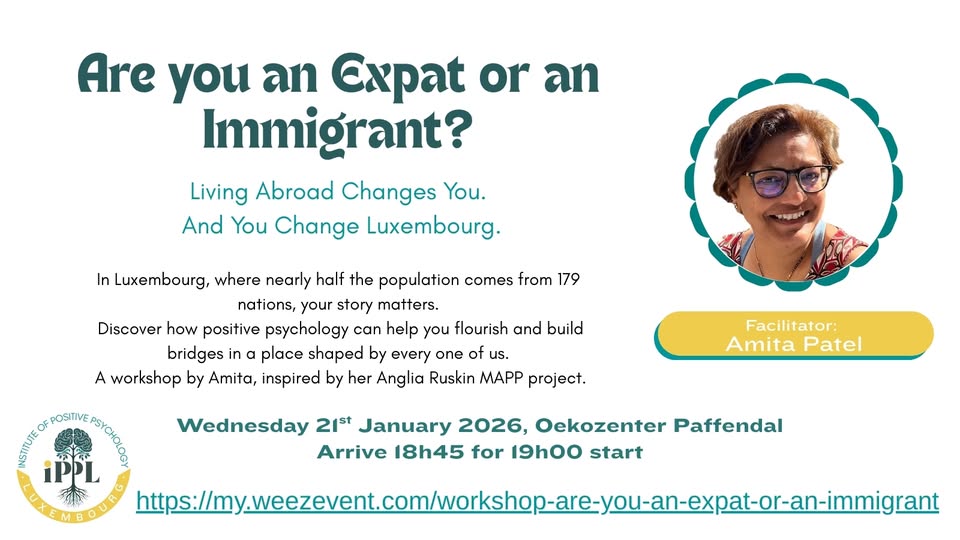 Are you an Expat or an Immigrant?

Living Abroad Changes You.
And You Change Luxembourg.

In Luxembourg, where nearly half the population comes from 179 nations, your story matters.
Discover how positive psychology can help you flourish and build bridges in a place shaped by every one of us.
A workshop by Amita, inspired by her Anglia Ruskin MAPP project.

Facilitator:
Amita Patel

Wednesday 21$^{st}$ January 2026, Oekozenter Paffendal
Arrive 18h45 for 19h00 start

INSTITUTE OF POSITIVE PSYCHOLOGY
iPPL
LUXEMBOURG

https://my.weezevent.com/workshop-are-you-an-expat-or-an-immigrant